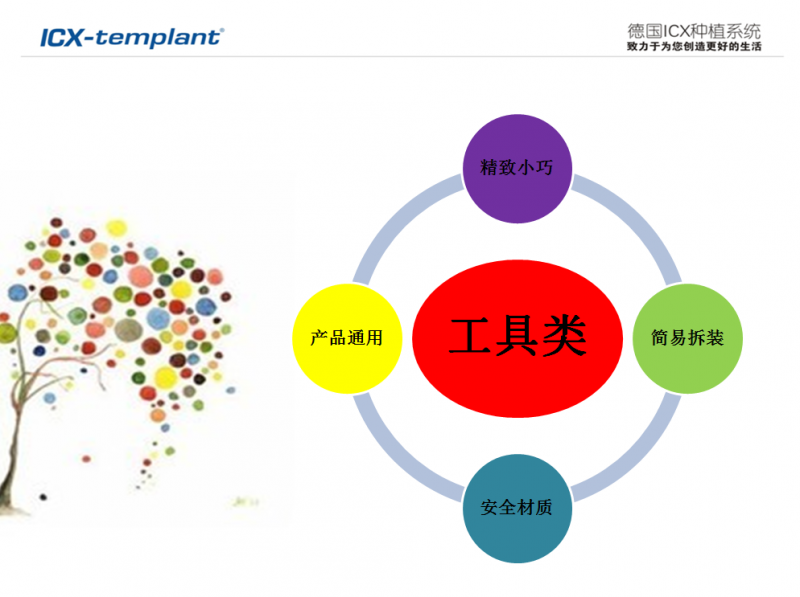 ICX-templant®

德国ICX种植系统
致力于为您创造更好的生活

精致小巧

产品通用

工具类

简易拆装

安全材质